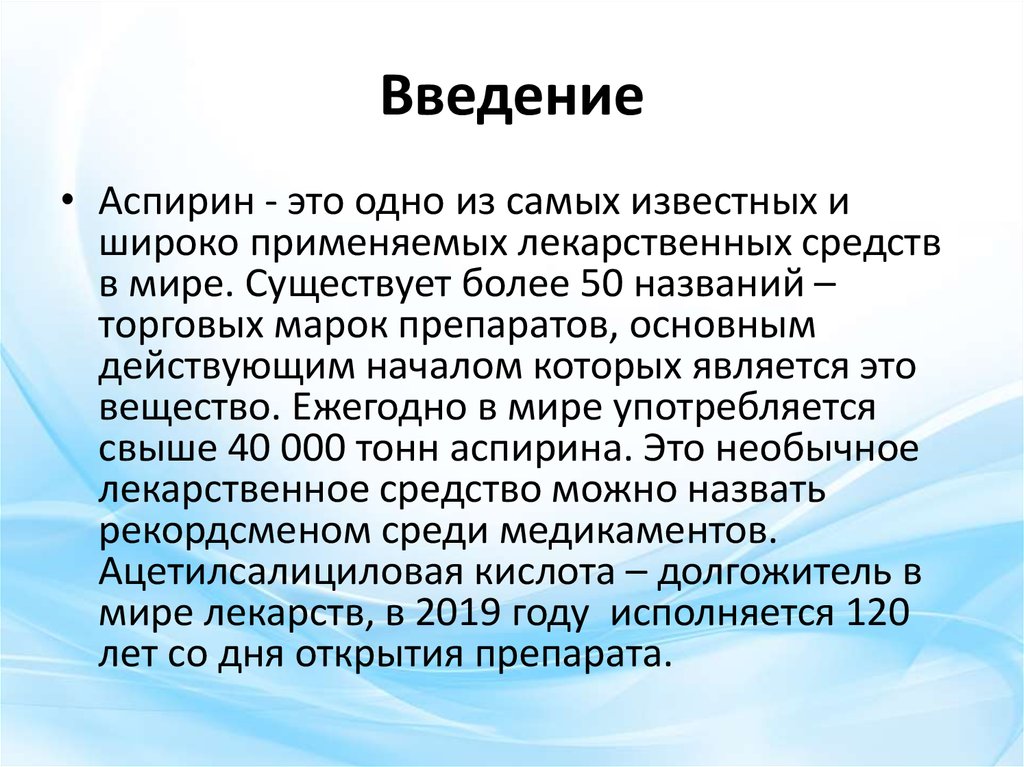 Введение

• Аспирин - это одно из самых известных и широко применяемых лекарственных средств в мире. Существует более 50 названий – торговых марок препаратов, основным действующим началом которых является это вещество. Ежегодно в мире употребляется свыше 40 000 тонн аспирина. Это необычное лекарственное средство можно назвать рекордсменом среди медикаментов. Ацетилсалициловая кислота – долгожитель в мире лекарств, в 2019 году исполняется 120 лет со дня открытия препарата.